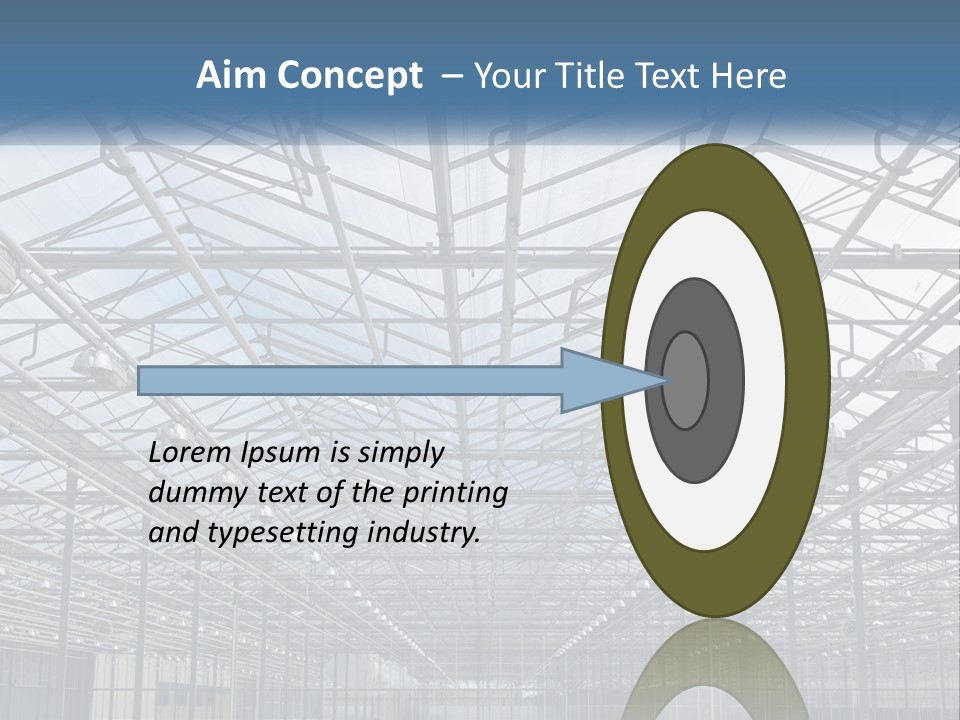 Aim Concept – Your Title Text Here

Lorem Ipsum is simply dummy text of the printing and typesetting industry.